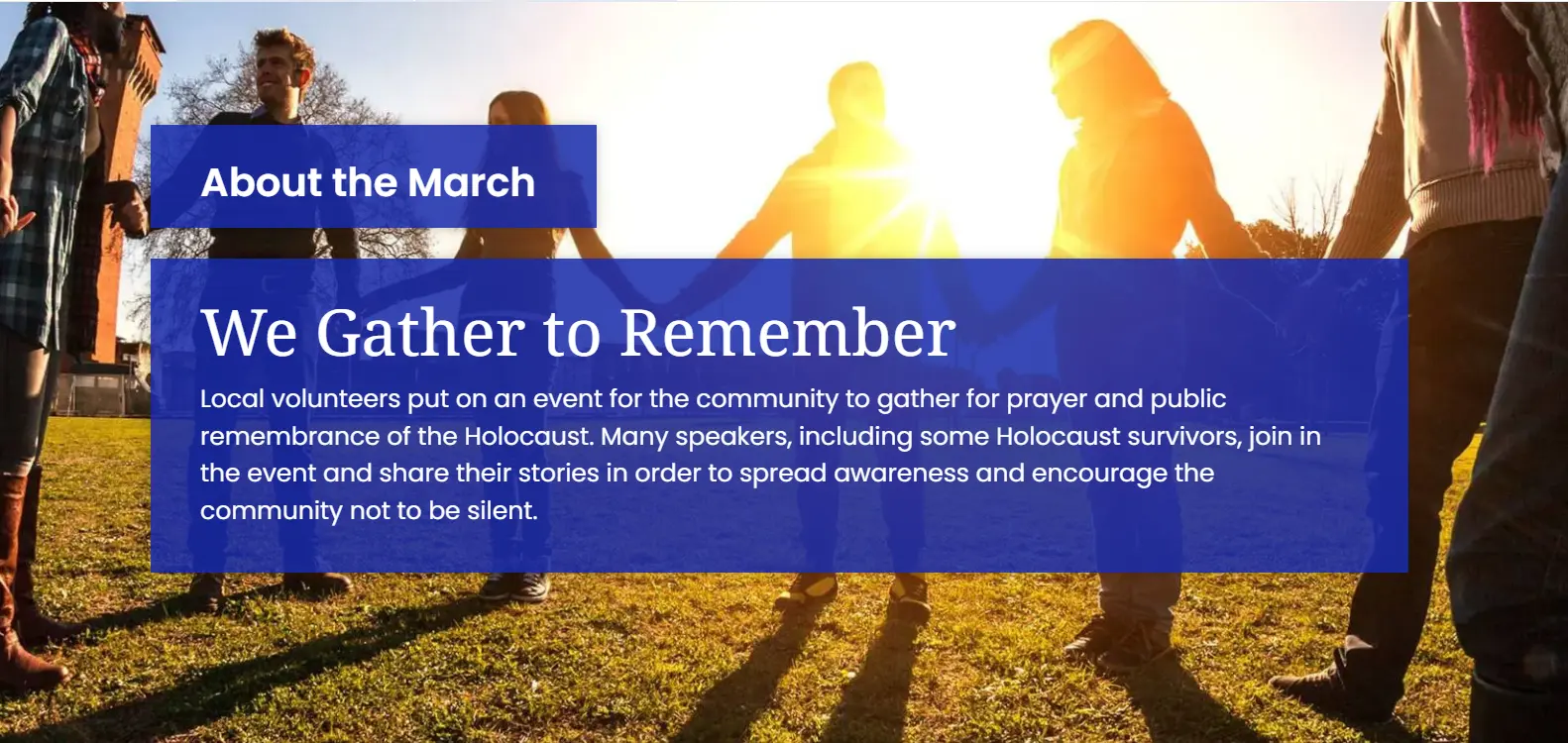 About the March

We Gather to Remember

Local volunteers put on an event for the community to gather for prayer and public remembrance of the Holocaust. Many speakers, including some Holocaust survivors, join in the event and share their stories in order to spread awareness and encourage the community not to be silent.